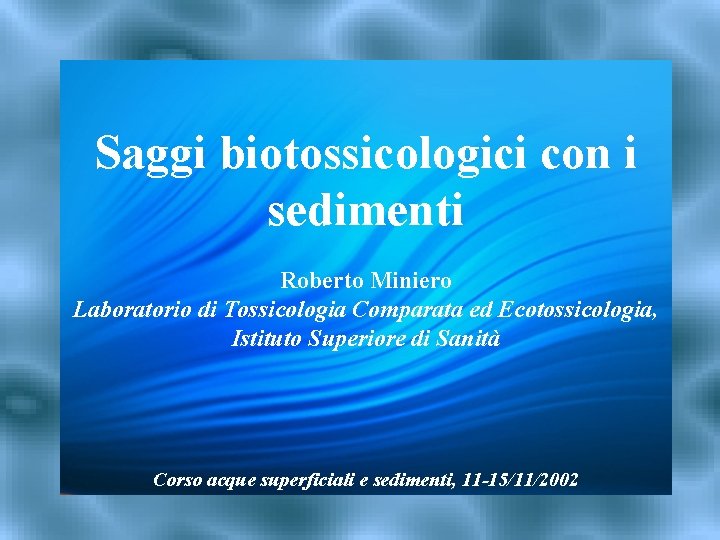 Saggi biotossicologici con i sedimenti

Roberto Miniero
Laboratorio di Tossicologia Comparata ed Ecotossicologia, Istituto Superiore di Sanità

Corso acque superficiali e sedimenti, 11-15/11/2002